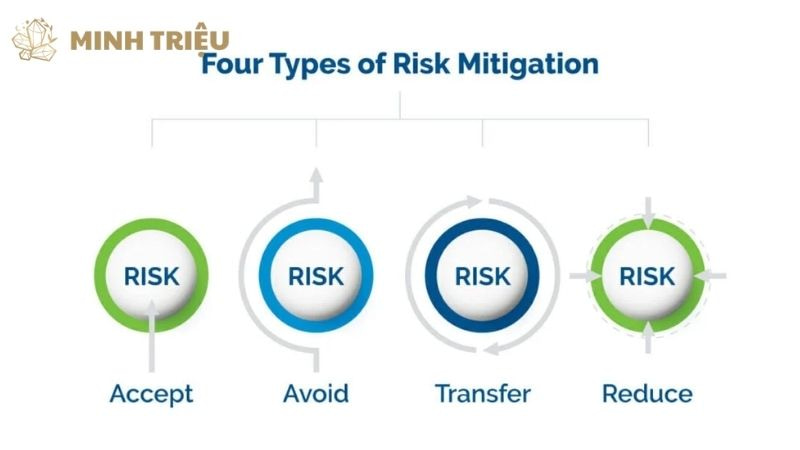 MINH TRIỆU

Four Types of Risk Mitigation

RISK

RISK

RISK

RISK

Accept

Avoid

Transfer

Reduce